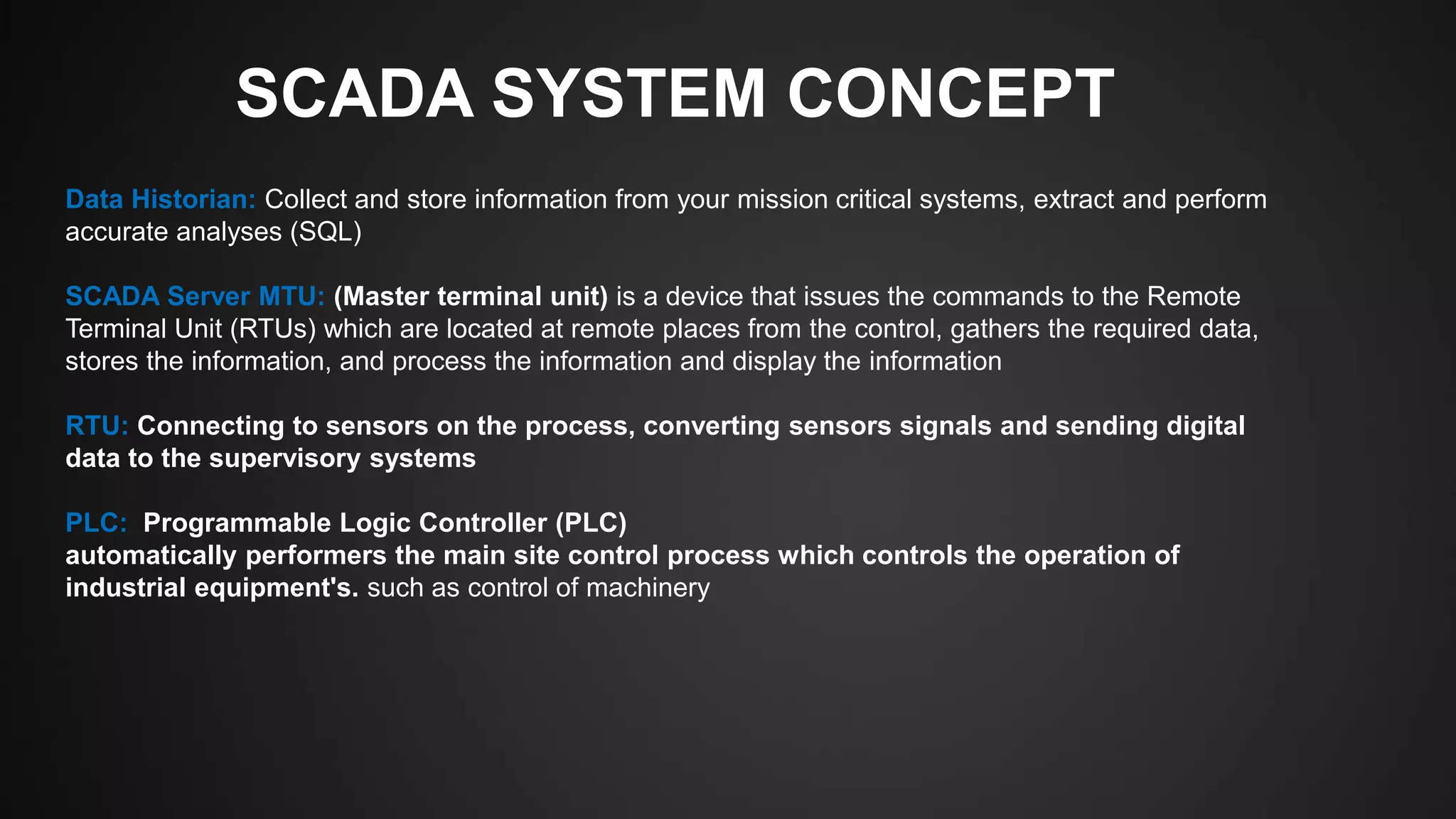 SCADA SYSTEM CONCEPT

Data Historian: Collect and store information from your mission critical systems, extract and perform accurate analyses (SQL)

SCADA Server MTU: (Master terminal unit) is a device that issues the commands to the Remote Terminal Unit (RTUs) which are located at remote places from the control, gathers the required data, stores the information, and process the information and display the information

RTU: Connecting to sensors on the process, converting sensors signals and sending digital data to the supervisory systems

PLC: Programmable Logic Controller (PLC)
automatically performers the main site control process which controls the operation of industrial equipment's. such as control of machinery